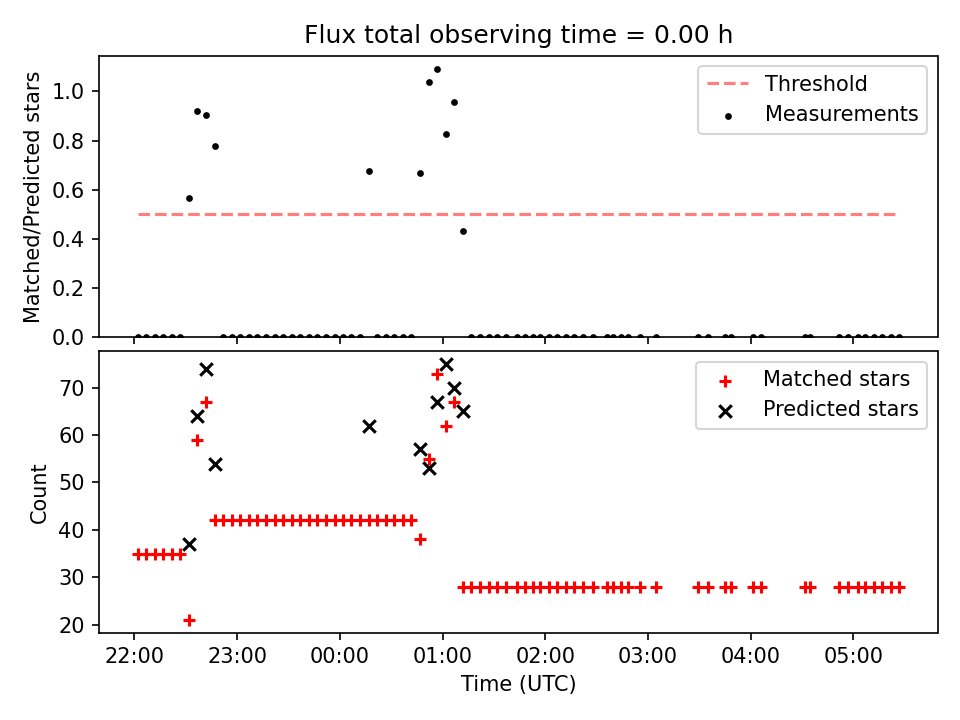 Flux total observing time = 0.00 h

Matched/Predicted stars

1.0
0.8
0.6
0.4
0.2
0.0

Threshold
Measurements

Count

70
60
50
40
30
20

Matched stars
Predicted stars

22:00 23:00 00:00 01:00 02:00 03:00 04:00 05:00

Time (UTC)